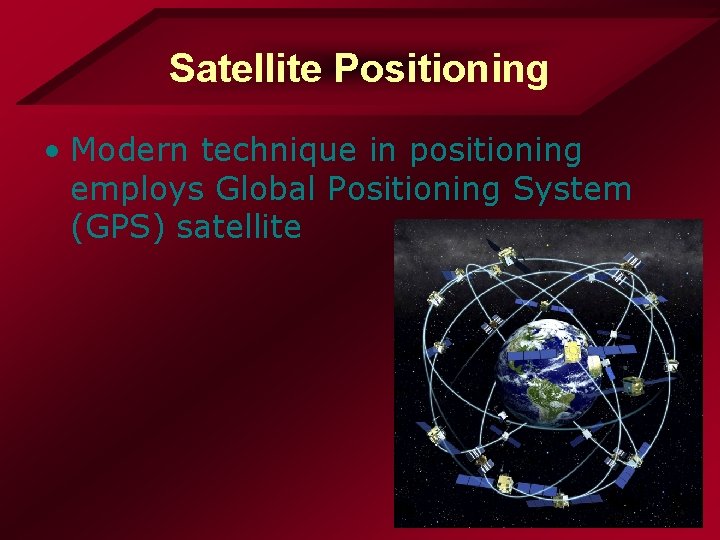 Satellite Positioning

• Modern technique in positioning employs Global Positioning System (GPS) satellite